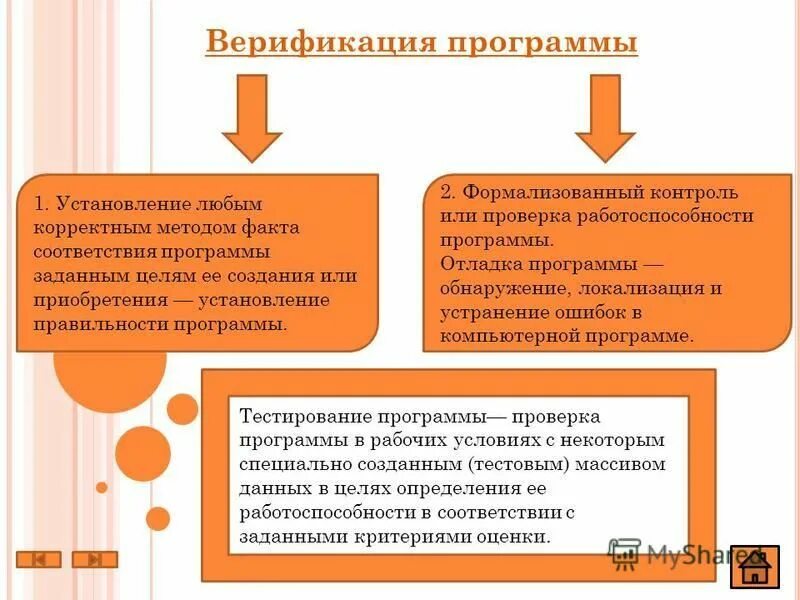 Верификация программы

1. Установление любым корректным методом факта соответствия программы заданным целям ее создания или приобретения — установление правильности программы.

2. Формализованный контроль или проверка работоспособности программы.
Отладка программы — обнаружение, локализация и устранение ошибок в компьютерной программе.

Тестирование программы— проверка программы в рабочих условиях с некоторым специально созданным (тестовым) массивом данных в целях определения ее работоспособности в соответствии с заданными критериями оценки.

MyShared